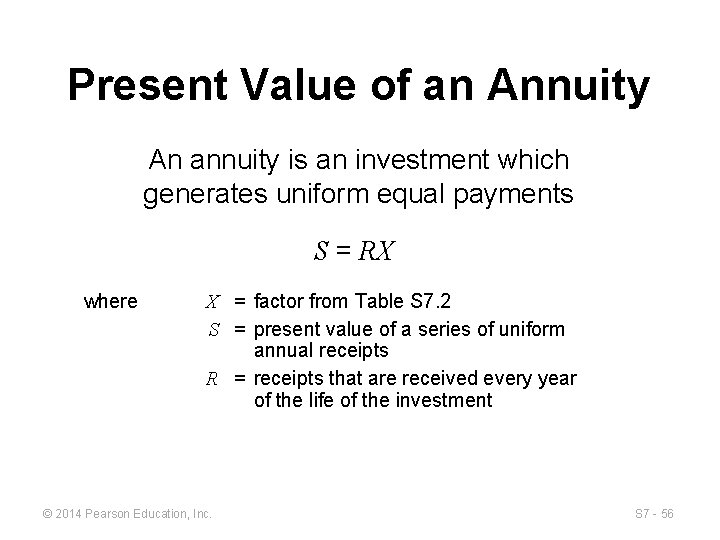 Present Value of an Annuity

An annuity is an investment which generates uniform equal payments

$S = RX$

where $X$ = factor from Table S7.2

$S$ = present value of a series of uniform annual receipts

$R$ = receipts that are received every year of the life of the investment

© 2014 Pearson Education, Inc.

S7 - 56